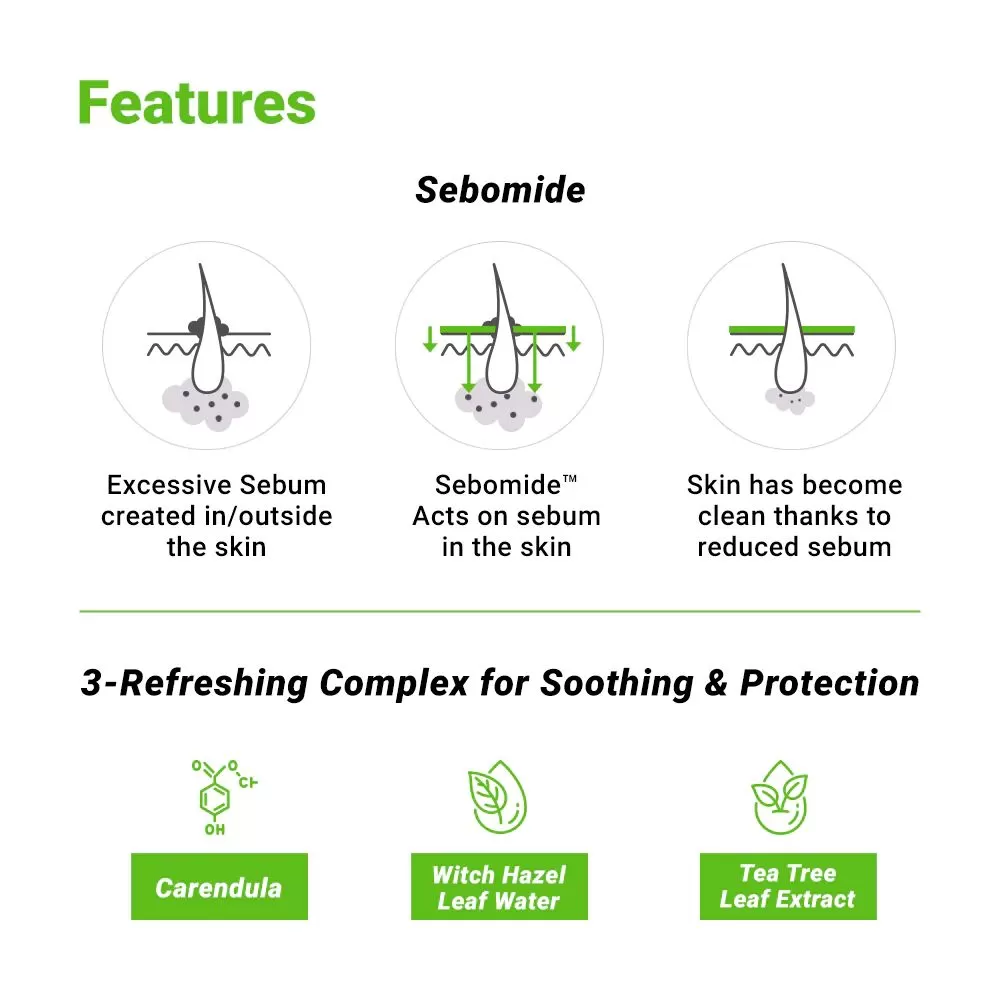 Features

Sebomide

Excessive Sebum created in/outside the skin

Sebomide™ Acts on sebum in the skin

Skin has become clean thanks to reduced sebum

3-Refreshing Complex for Soothing & Protection

O O CH
OH

Carendula

Witch Hazel Leaf Water

Tea Tree Leaf Extract